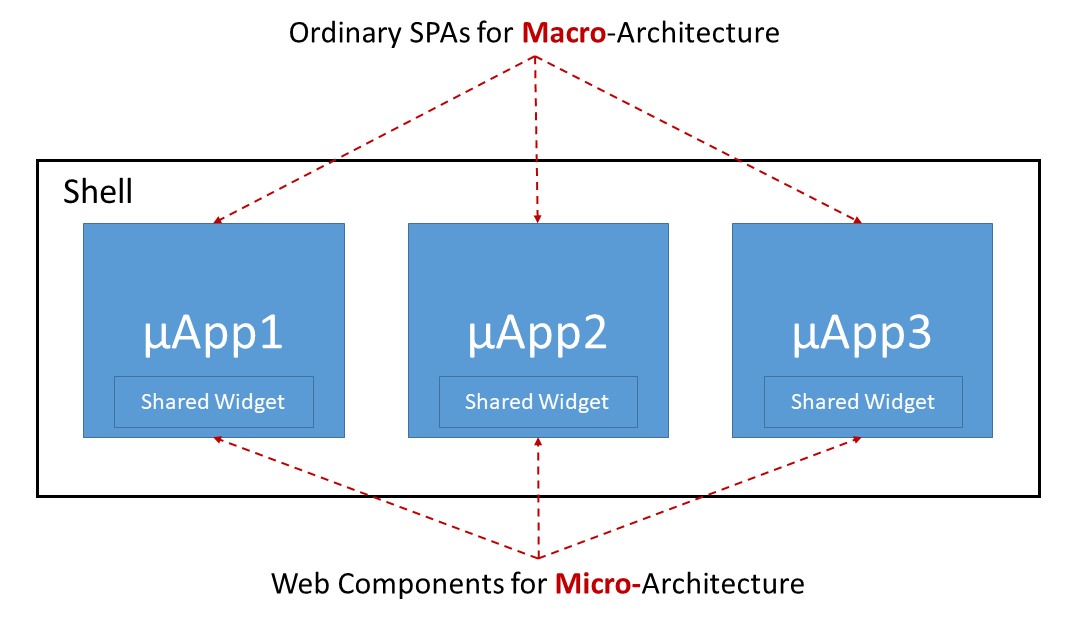 Ordinary SPAs for Macro-Architecture

Shell

µApp1

Shared Widget

µApp2

Shared Widget

µApp3

Shared Widget

Web Components for Micro-Architecture